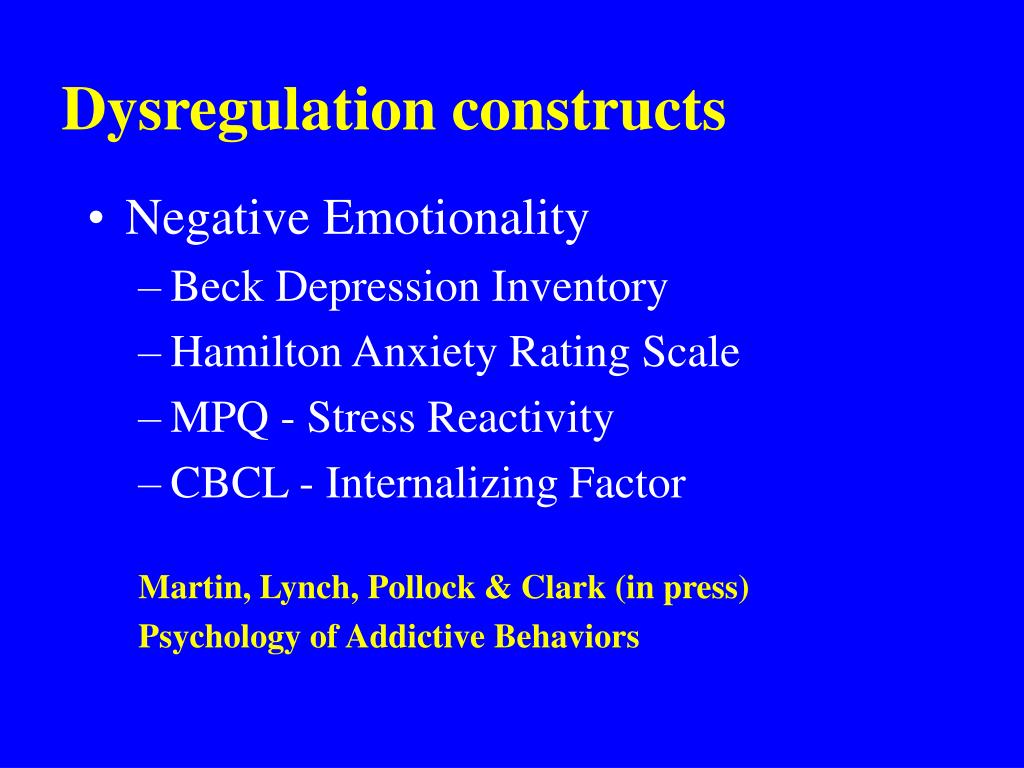 Dysregulation constructs

• Negative Emotionality
– Beck Depression Inventory
– Hamilton Anxiety Rating Scale
– MPQ - Stress Reactivity
– CBCL - Internalizing Factor

Martin, Lynch, Pollock & Clark (in press)
Psychology of Addictive Behaviors